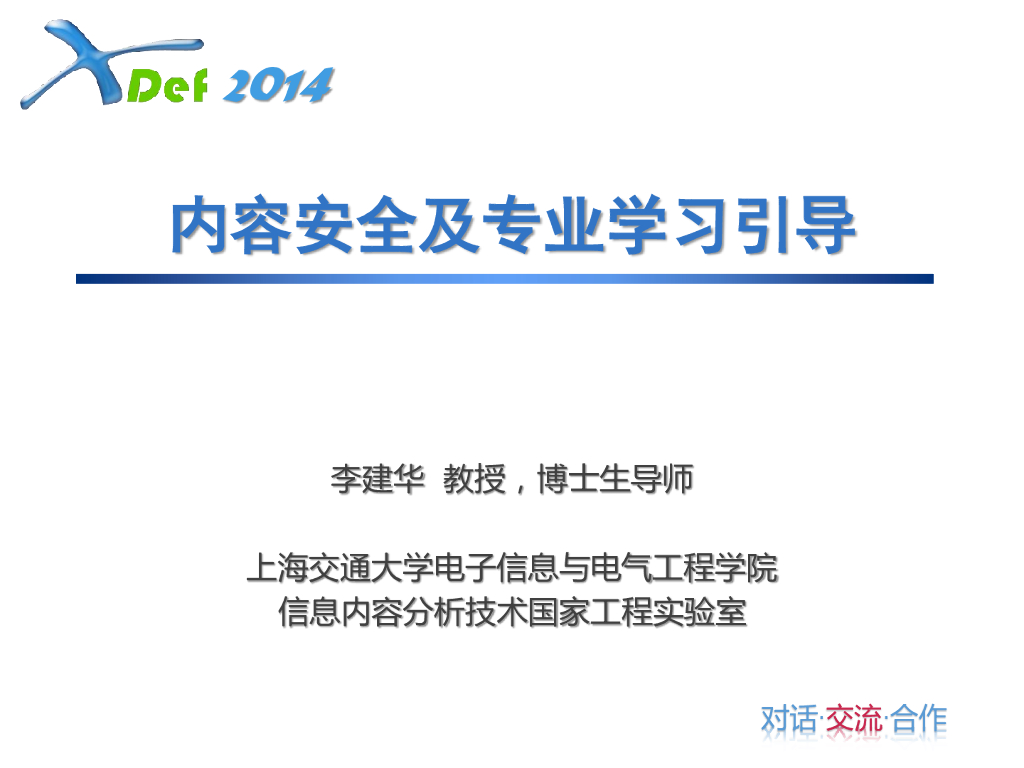 XDef 2014

内容安全及专业学习引导

李建华 教授，博士生导师

上海交通大学电子信息与电气工程学院
信息内容分析技术国家工程实验室

对话·交流·合作